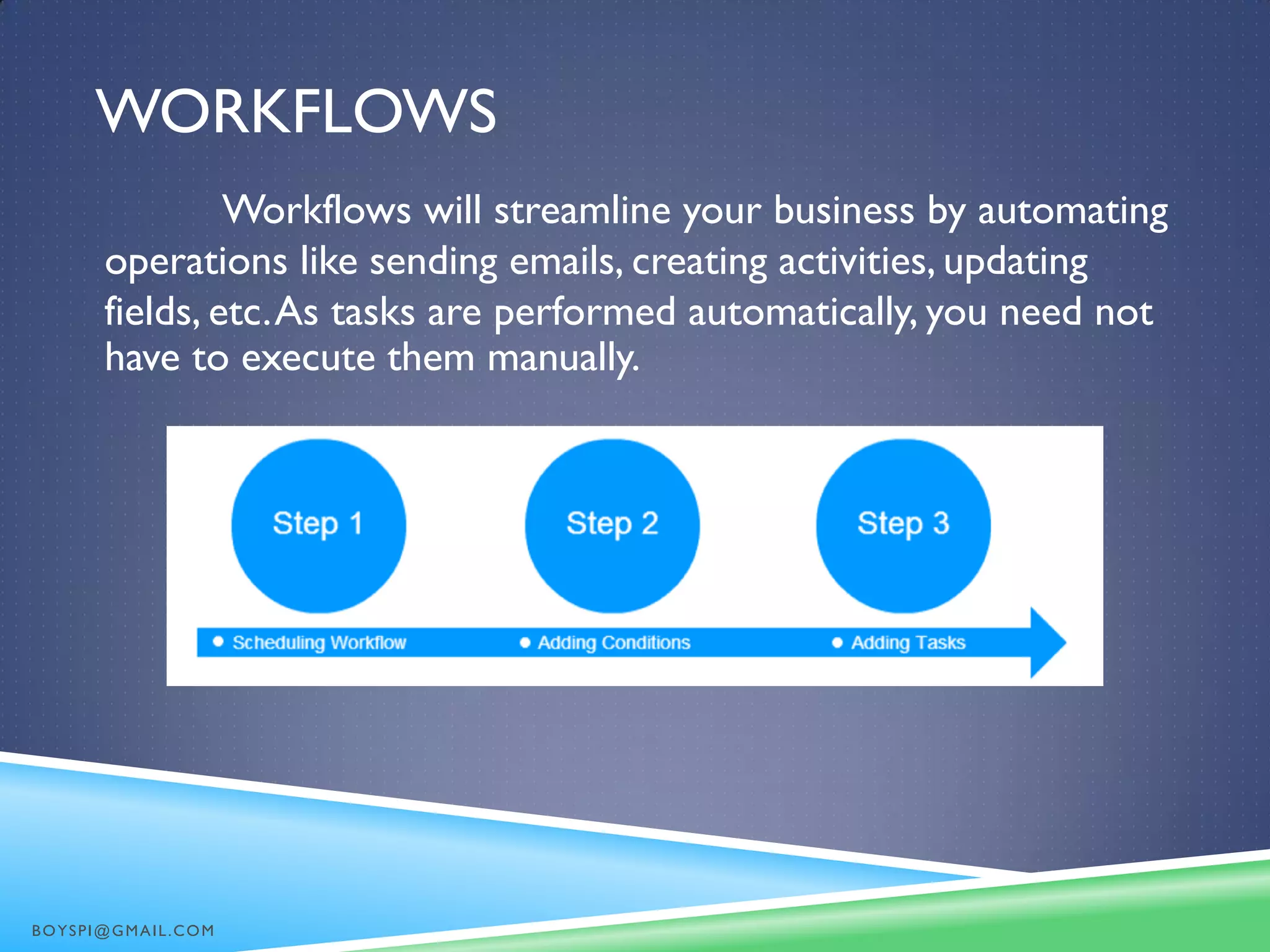 WORKFLOWS

Workflows will streamline your business by automating operations like sending emails, creating activities, updating fields, etc. As tasks are performed automatically, you need not have to execute them manually.

Step 1

Step 2

Step 3

• Scheduling Workflow

• Adding Conditions

• Adding Tasks

BOYSPI@GMAIL.COM